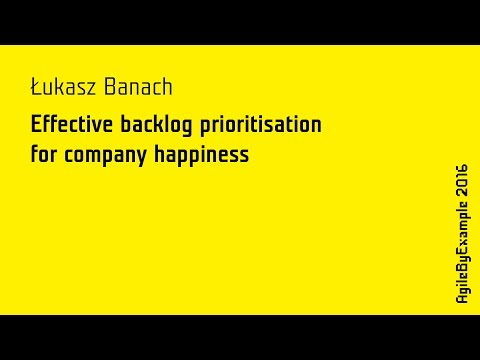 Łukasz Banach

Effective backlog prioritisation for company happiness

AgileByExample 2016